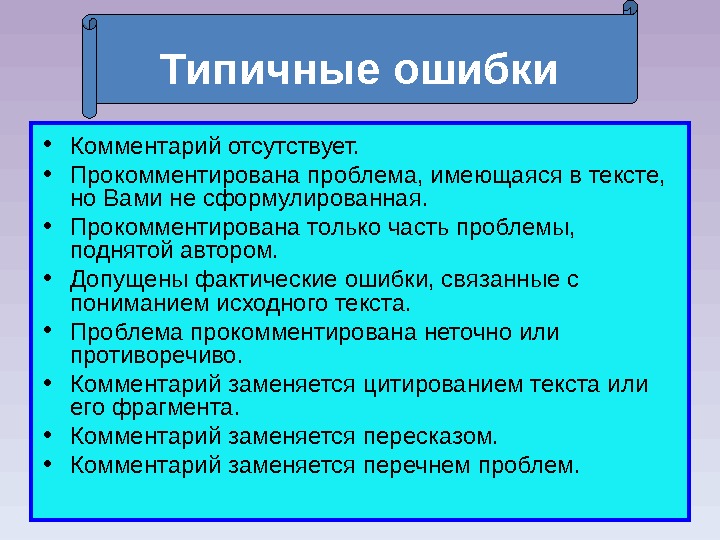 Типичные ошибки

• Комментарий отсутствует.
• Прокомментирована проблема, имеющаяся в тексте, но Вами не сформулированная.
• Прокомментирована только часть проблемы, поднятой автором.
• Допущены фактические ошибки, связанные с пониманием исходного текста.
• Проблема прокомментирована неточно или противоречиво.
• Комментарий заменяется цитированием текста или его фрагмента.
• Комментарий заменяется пересказом.
• Комментарий заменяется перечнем проблем.